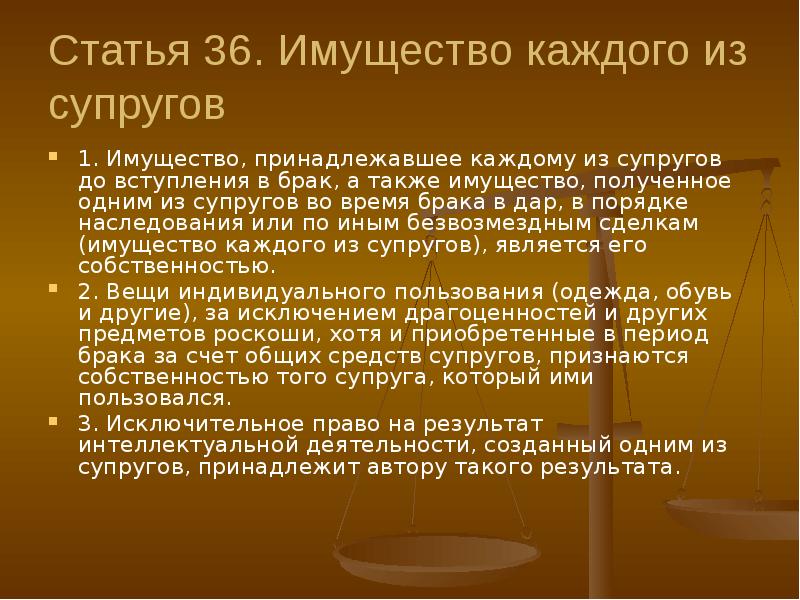 Статья 36. Имущество каждого из супругов

1. Имущество, принадлежавшее каждому из супругов до вступления в брак, а также имущество, полученное одним из супругов во время брака в дар, в порядке наследования или по иным безвозмездным сделкам (имущество каждого из супругов), является его собственностью.

2. Вещи индивидуального пользования (одежда, обувь и другие), за исключением драгоценностей и других предметов роскоши, хотя и приобретенные в период брака за счет общих средств супругов, признаются собственностью того супруга, который ими пользовался.

3. Исключительное право на результат интеллектуальной деятельности, созданный одним из супругов, принадлежит автору такого результата.